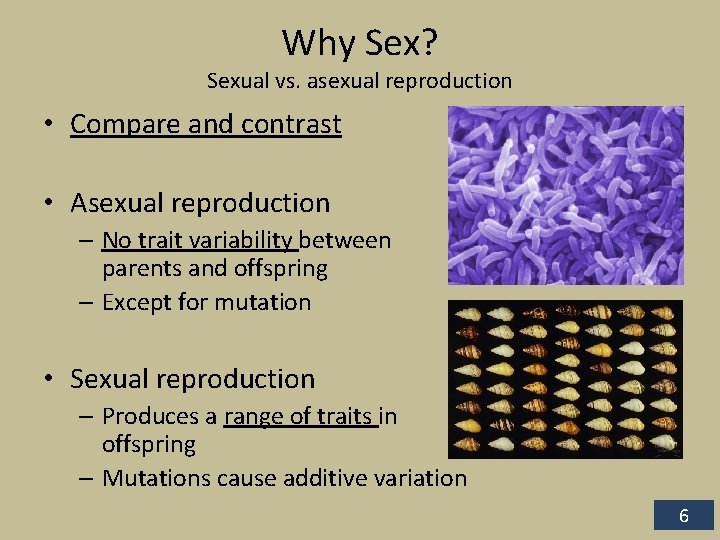 Why Sex?
Sexual vs. asexual reproduction

• Compare and contrast

• Asexual reproduction
– No trait variability between parents and offspring
– Except for mutation

• Sexual reproduction
– Produces a range of traits in offspring
– Mutations cause additive variation

6